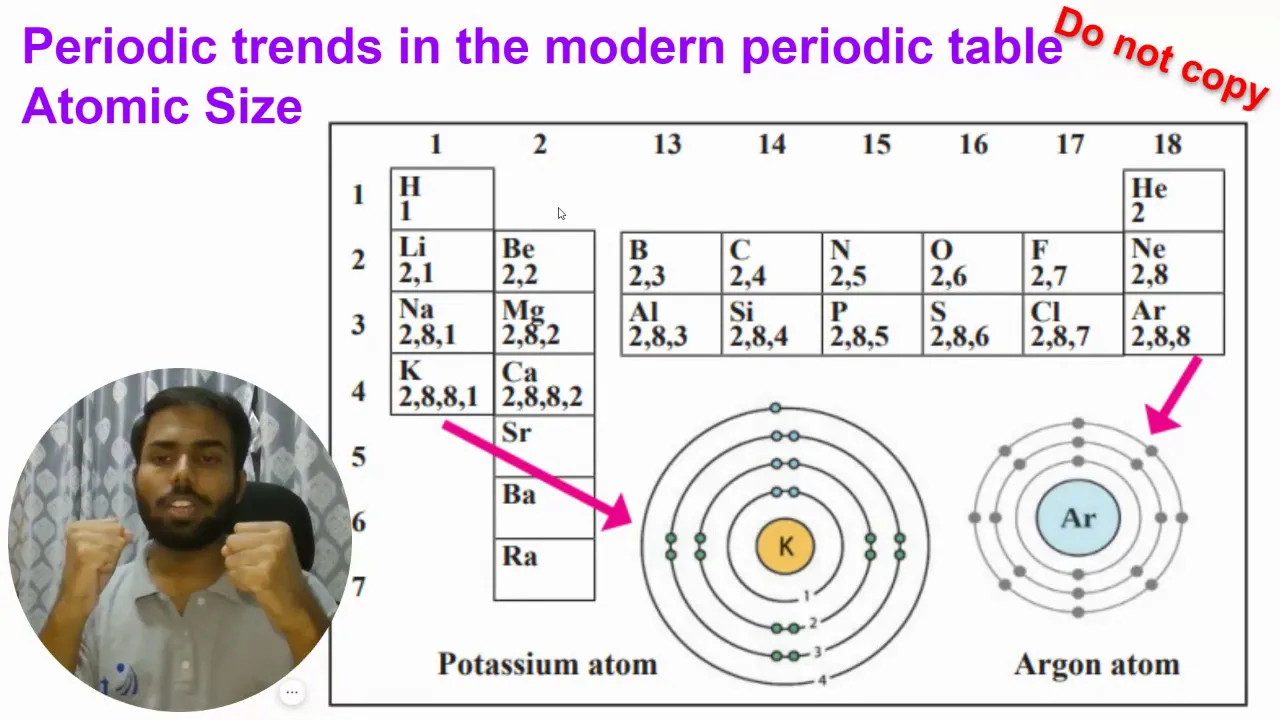 Periodic trends in the modern periodic table
Atomic Size

Do not copy

| | 1 | 2 | 13 | 14 | 15 | 16 | 17 | 18 |
|---|---|---|---|---|---|---|---|---|
| 1 | H 1 | | | | | | | He 2 |
| 2 | Li 2,1 | Be 2,2 | B 2,3 | C 2,4 | N 2,5 | O 2,6 | F 2,7 | Ne 2,8 |
| 3 | Na 2,8,1 | Mg 2,8,2 | Al 2,8,3 | Si 2,8,4 | P 2,8,5 | S 2,8,6 | Cl 2,8,7 | Ar 2,8,8 |
| 4 | K 2,8,8,1 | Ca 2,8,8,2 | | | | | | |
| 5 | | Sr | | | | | | |
| 6 | | Ba | | | | | | |
| 7 | | Ra | | | | | | |

K
1
2
3
4
Potassium atom

Ar
Argon atom